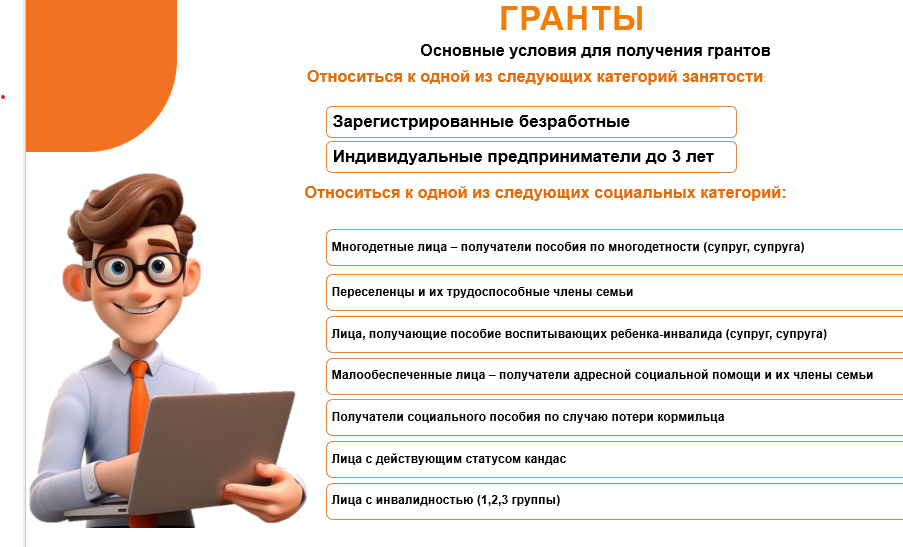 ГРАНТЫ

Основные условия для получения грантов

Относиться к одной из следующих категорий занятости:

Зарегистрированные безработные

Индивидуальные предприниматели до 3 лет

Относиться к одной из следующих социальных категорий:

Многодетные лица – получатели пособия по многодетности (супруг, супруга)

Переселенцы и их трудоспособные члены семьи

Лица, получающие пособие воспитывающих ребенка-инвалида (супруг, супруга)

Малообеспеченные лица – получатели адресной социальной помощи и их члены семьи

Получатели социального пособия по случаю потери кормильца

Лица с действующим статусом кандас

Лица с инвалидностью (1,2,3 группы)